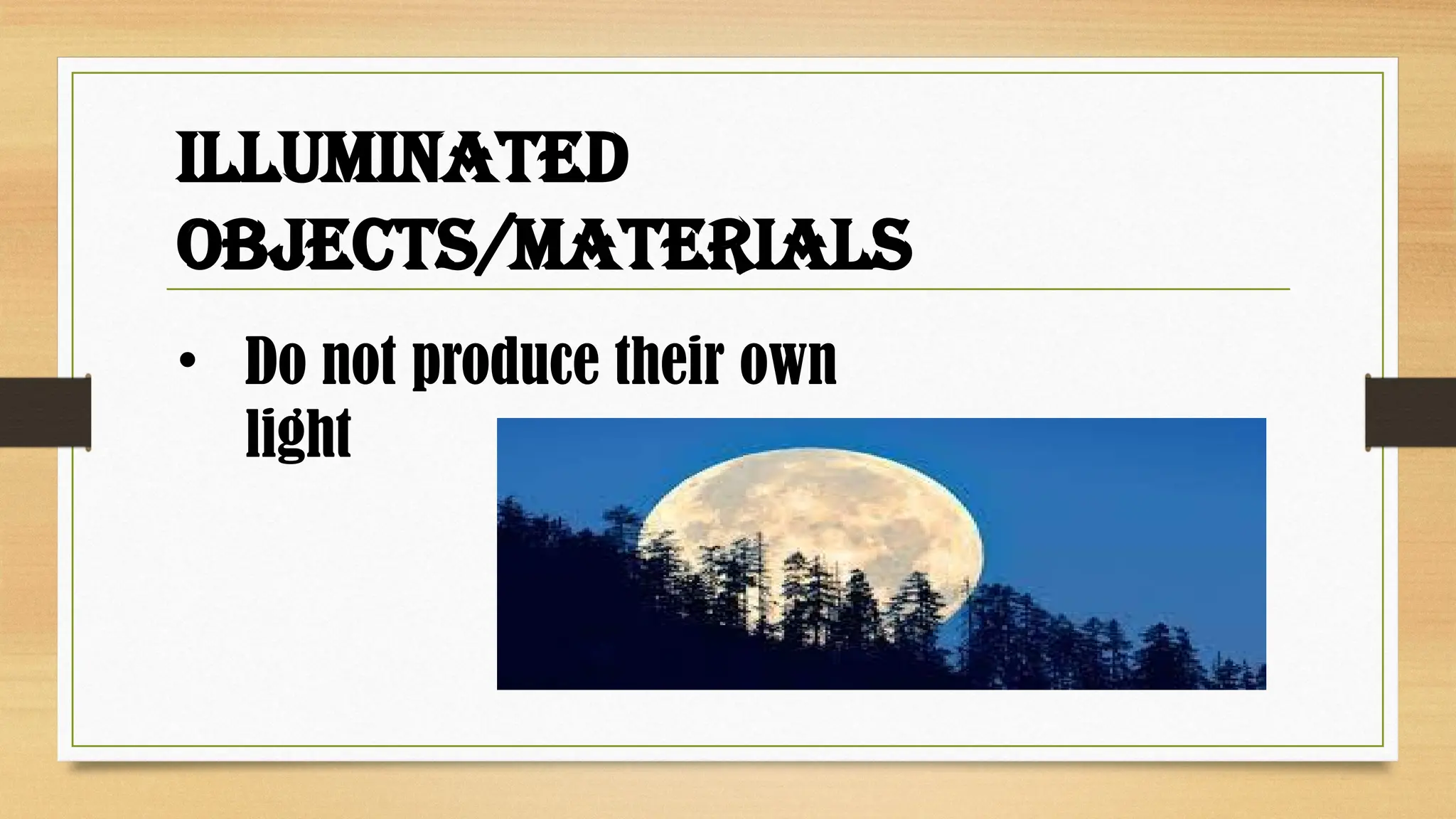 ILLUMINATED OBJECTS/MATERIALS

• Do not produce their own light